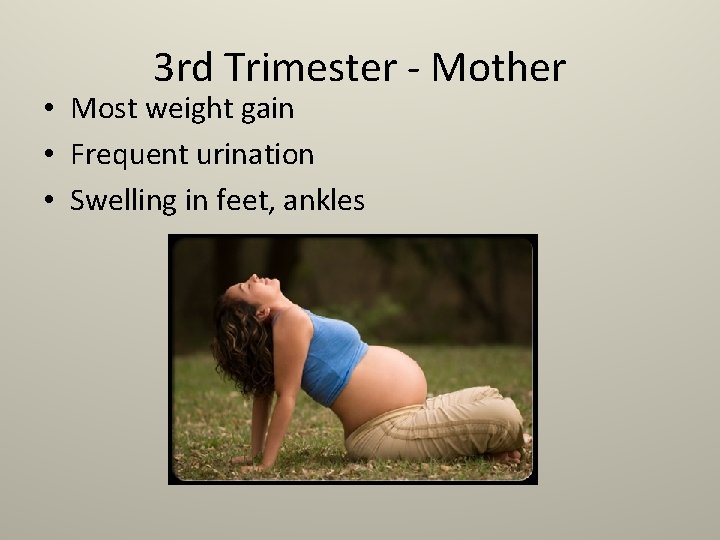 3rd Trimester - Mother

• Most weight gain
• Frequent urination
• Swelling in feet, ankles